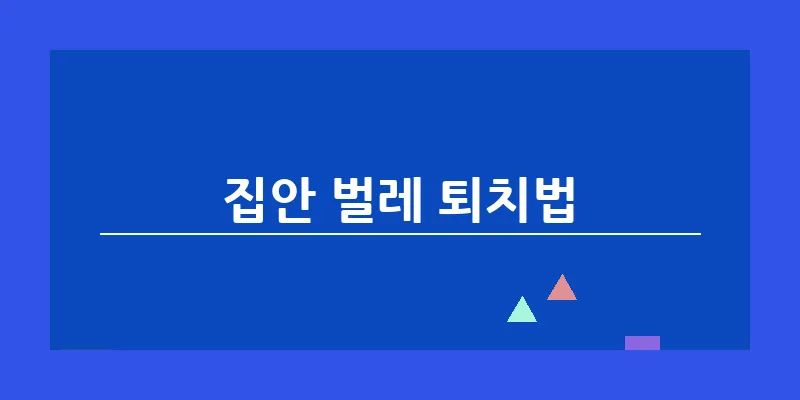 집안 벌레 퇴치법